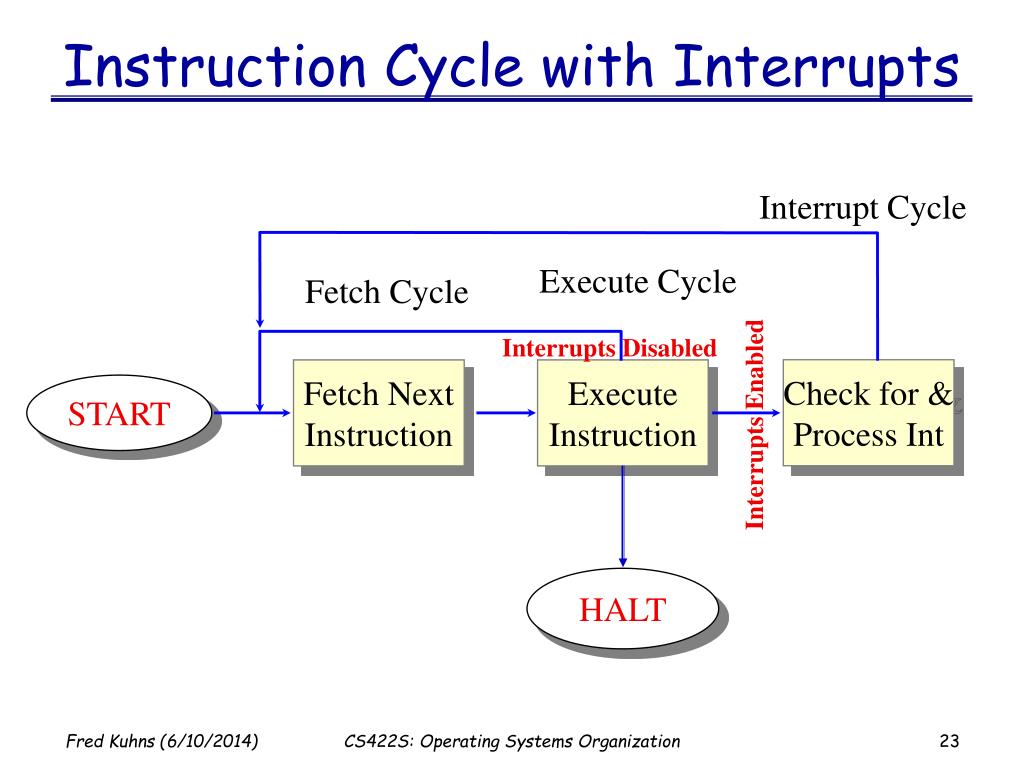 Instruction Cycle with Interrupts

Interrupt Cycle

Fetch Cycle

Execute Cycle

Interrupts Disabled

Interrupts Enabled

START

Fetch Next Instruction

Execute Instruction

Check for & Process Int

HALT

Fred Kuhns (6/10/2014)

CS422S: Operating Systems Organization

23